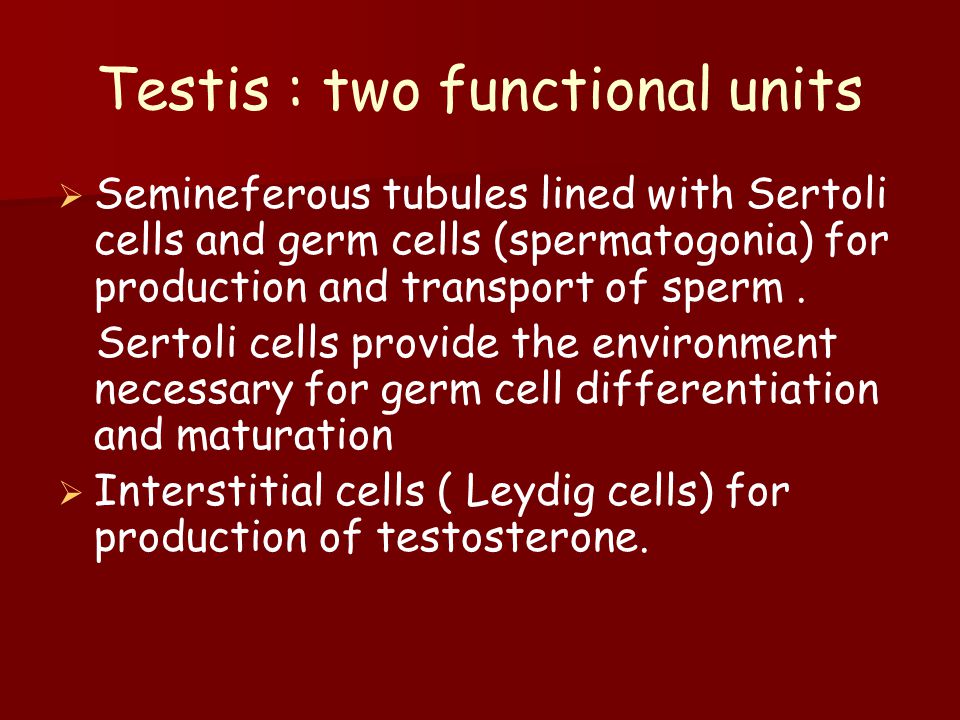 Testis : two functional units

➢ Semineferous tubules lined with Sertoli cells and germ cells (spermatogonia) for production and transport of sperm .

Sertoli cells provide the environment necessary for germ cell differentiation and maturation

➢ Interstitial cells ( Leydig cells) for production of testosterone.